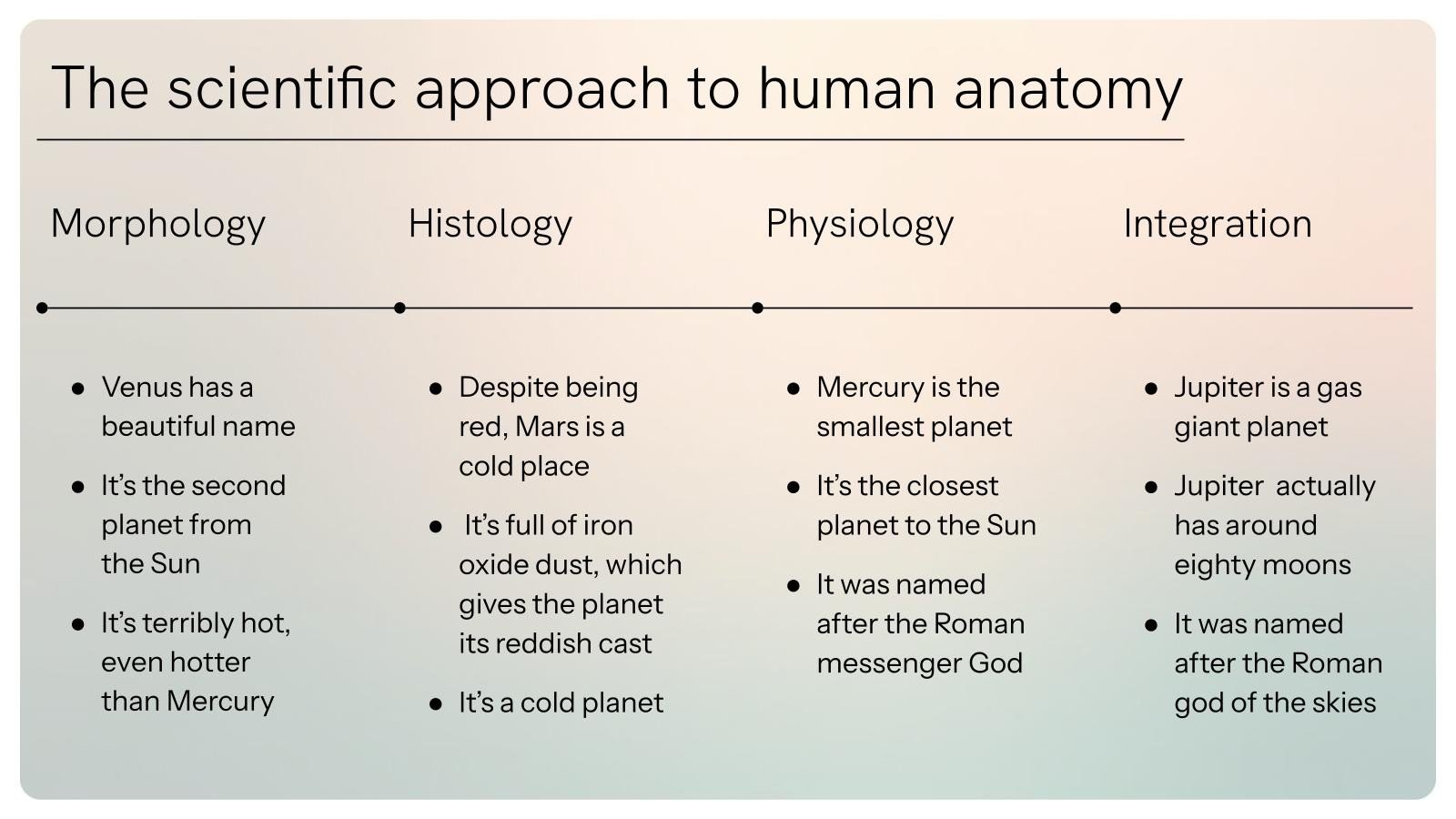 The scientific approach to human anatomy

Morphology

- Venus has a beautiful name
- It's the second planet from the Sun
- It's terribly hot, even hotter than Mercury

Histology

- Despite being red, Mars is a cold place
- It's full of iron oxide dust, which gives the planet its reddish cast
- It's a cold planet

Physiology

- Mercury is the smallest planet
- It's the closest planet to the Sun
- It was named after the Roman messenger God

Integration

- Jupiter is a gas giant planet
- Jupiter actually has around eighty moons
- It was named after the Roman god of the skies